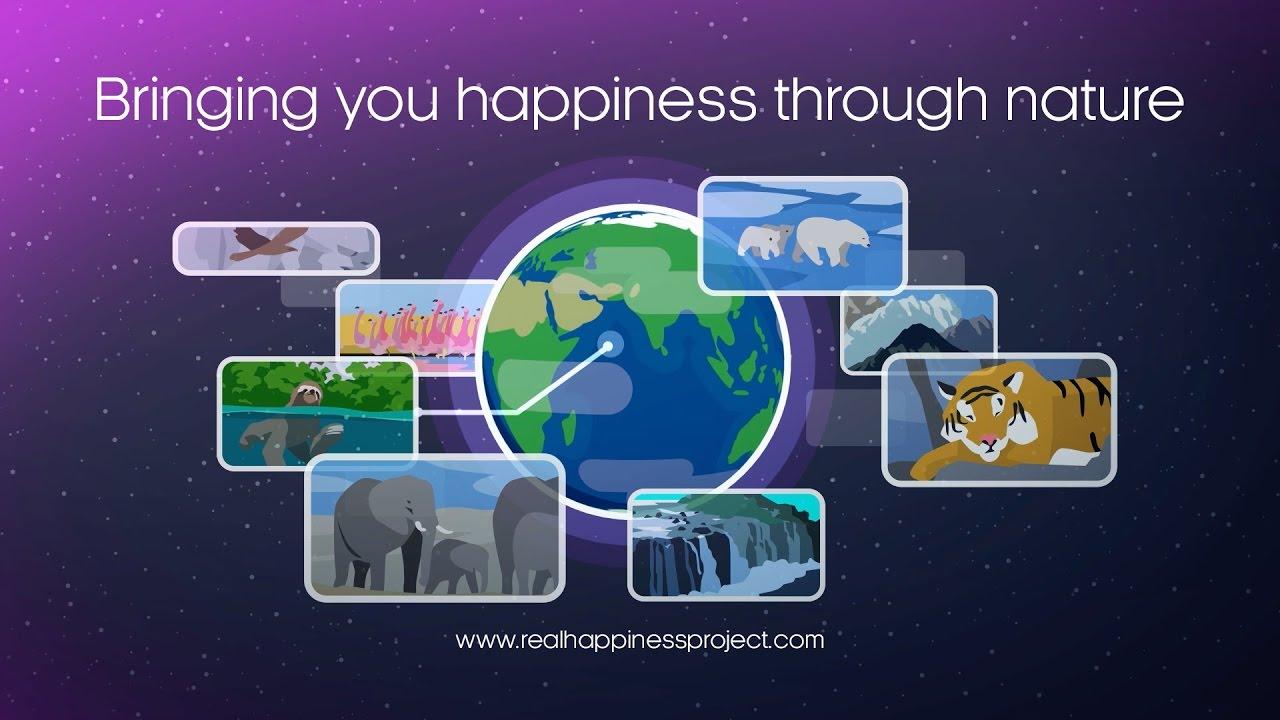 Bringing you happiness through nature

www.realhappinessproject.com